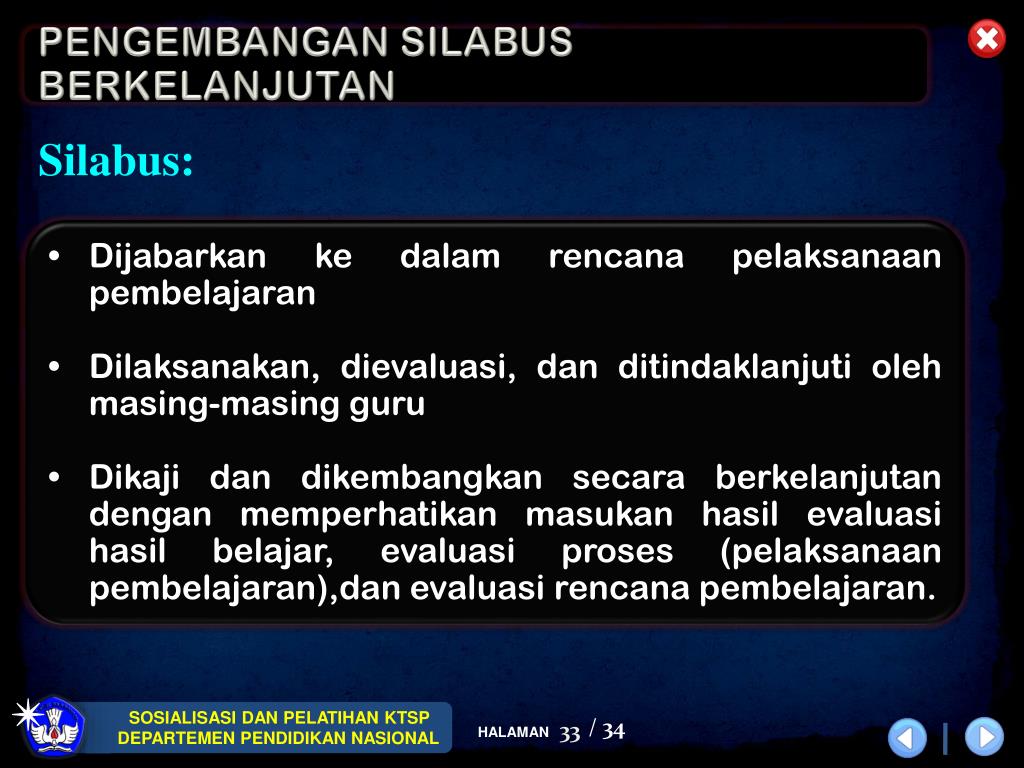 PENGEMBANGAN SILABUS BERKELANJUTAN

Silabus:

• Dijabarkan ke dalam rencana pelaksanaan pembelajaran

• Dilaksanakan, dievaluasi, dan ditindaklanjuti oleh masing-masing guru

• Dikaji dan dikembangkan secara berkelanjutan dengan memperhatikan masukan hasil evaluasi hasil belajar, evaluasi proses (pelaksanaan pembelajaran),dan evaluasi rencana pembelajaran.

SOSIALISASI DAN PELATIHAN KTSP
DEPARTEMEN PENDIDIKAN NASIONAL

HALAMAN 33 / 34